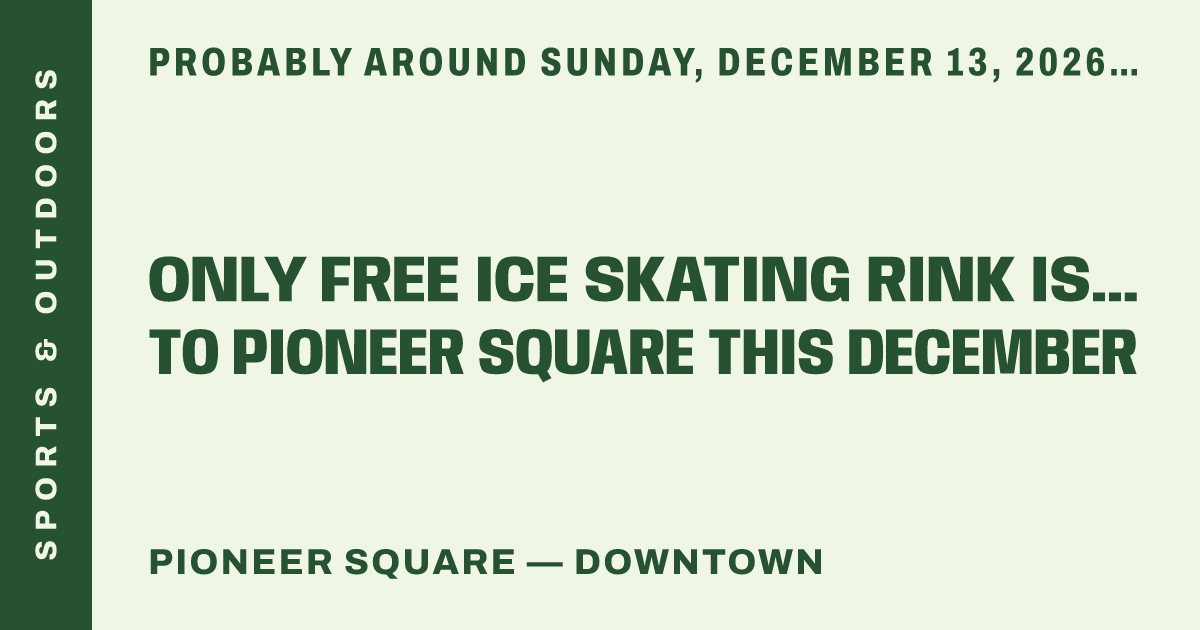 SPORTS & OUTDOORS

PROBABLY AROUND SUNDAY, DECEMBER 13, 2026...

ONLY FREE ICE SKATING RINK IS... TO PIONEER SQUARE THIS DECEMBER

PIONEER SQUARE — DOWNTOWN